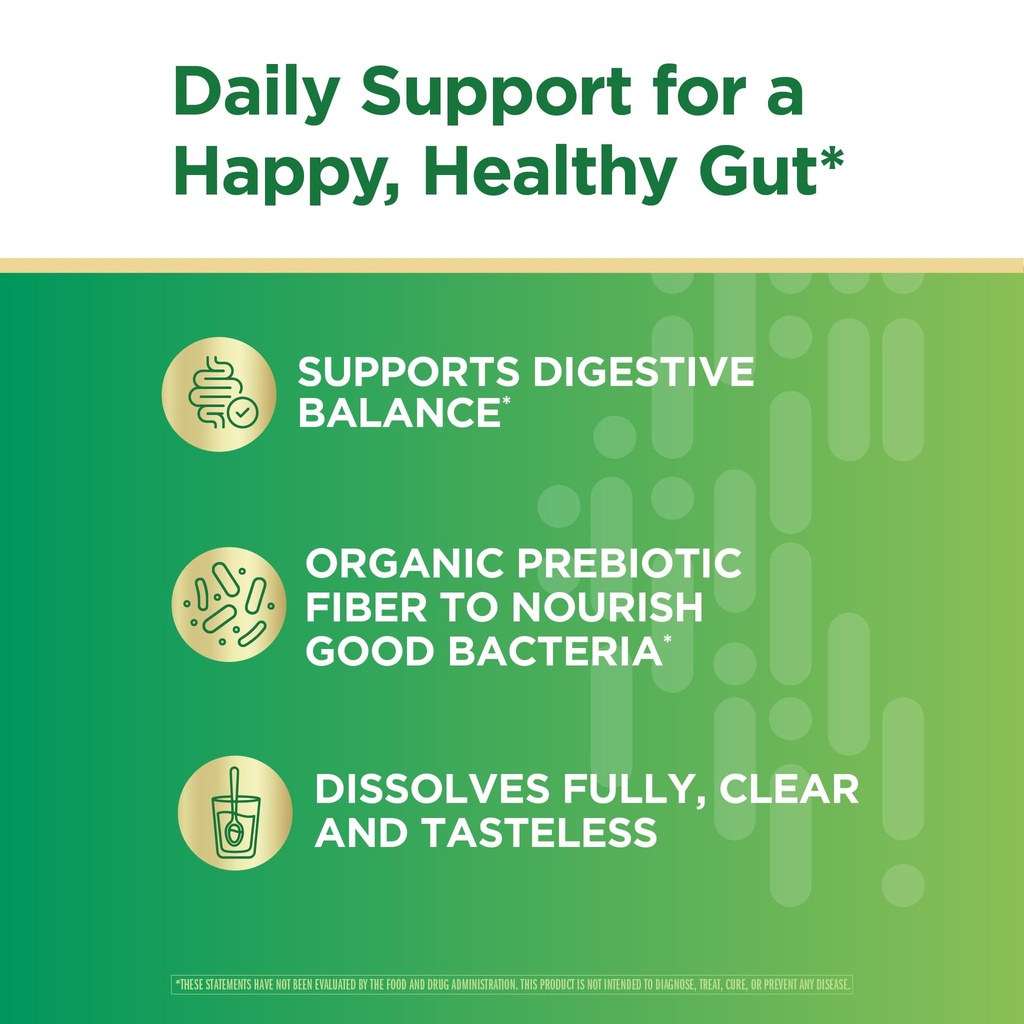 Daily Support for a Happy, Healthy Gut*

SUPPORTS DIGESTIVE BALANCE*

ORGANIC PREBIOTIC FIBER TO NOURISH GOOD BACTERIA*

DISSOLVES FULLY, CLEAR AND TASTELESS

*THESE STATEMENTS HAVE NOT BEEN EVALUATED BY THE FOOD AND DRUG ADMINISTRATION. THIS PRODUCT IS NOT INTENDED TO DIAGNOSE, TREAT, CURE, OR PREVENT ANY DISEASE.